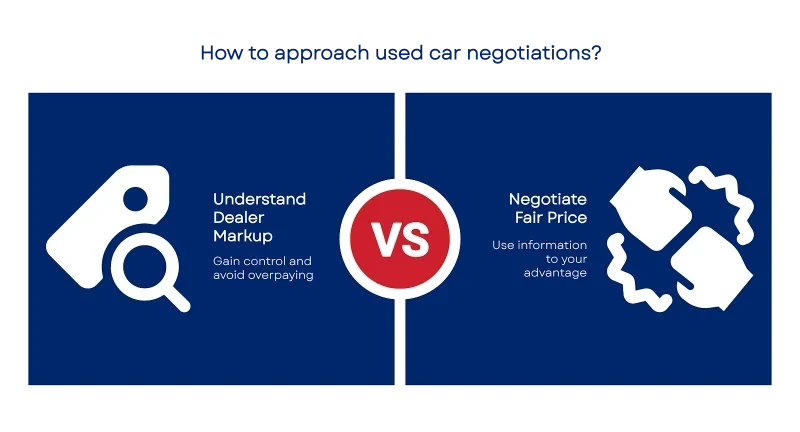 How to approach used car negotiations?

Understand Dealer Markup

Gain control and avoid overpaying

VS

Negotiate Fair Price

Use information to your advantage